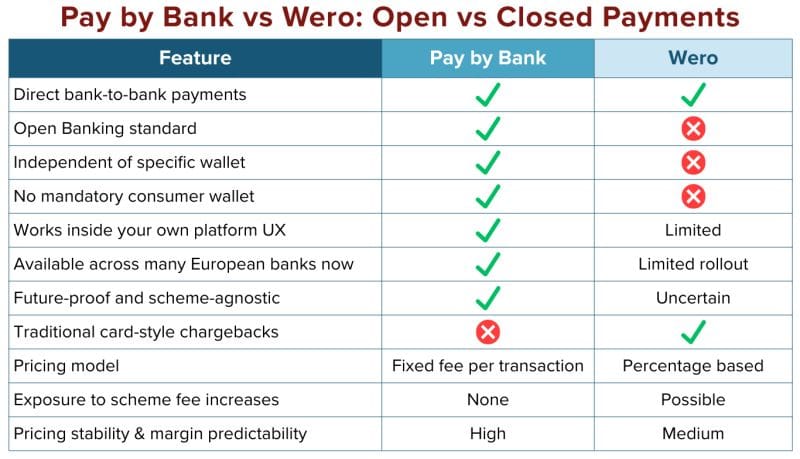 Pay by Bank vs Wero: Open vs Closed Payments

| Feature | Pay by Bank | Wero |
|---|---|---|
| Direct bank-to-bank payments | ✓ | ✓ |
| Open Banking standard | ✓ | ✗ |
| Independent of specific wallet | ✓ | ✗ |
| No mandatory consumer wallet | ✓ | ✗ |
| Works inside your own platform UX | ✓ | Limited |
| Available across many European banks now | ✓ | Limited rollout |
| Future-proof and scheme-agnostic | ✓ | Uncertain |
| Traditional card-style chargebacks | ✗ | ✓ |
| Pricing model | Fixed fee per transaction | Percentage based |
| Exposure to scheme fee increases | None | Possible |
| Pricing stability & margin predictability | High | Medium |